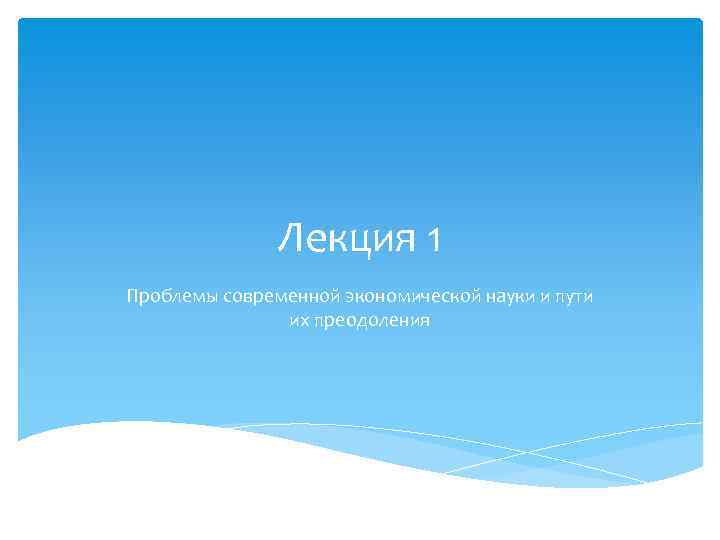 Лекция 1

Проблемы современной экономической науки и пути их преодоления